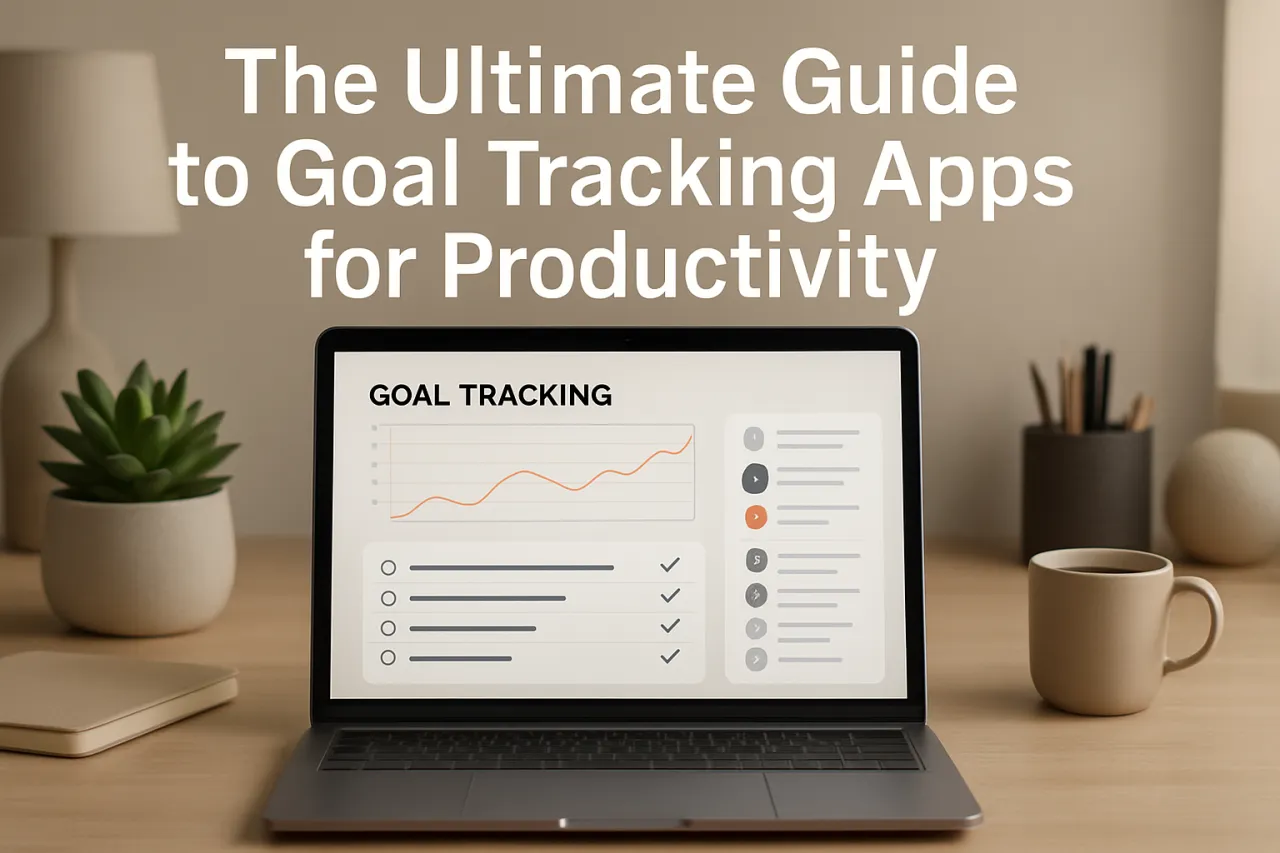 The Ultimate Guide to Goal Tracking Apps for Productivity

GOAL TRACKING